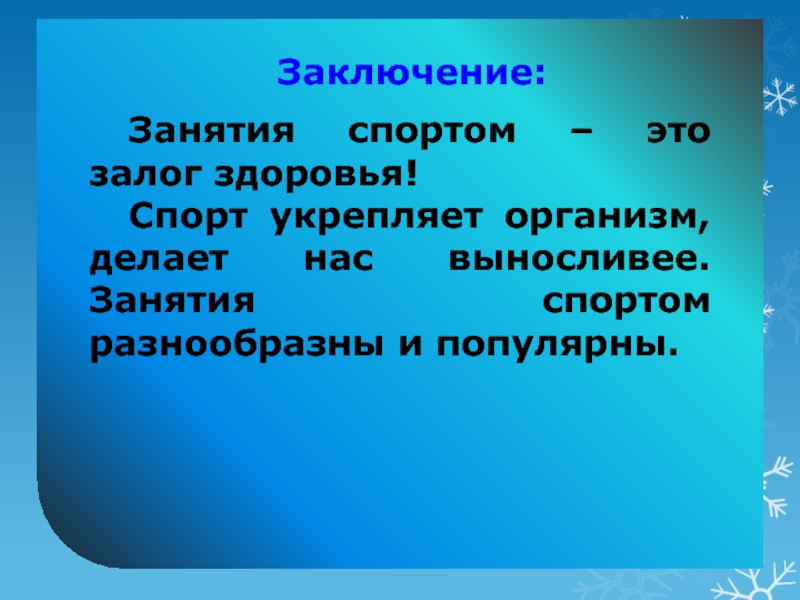 Заключение:

Занятия спортом – это залог здоровья!

Спорт укрепляет организм, делает нас выносливее. Занятия спортом разнообразны и популярны.